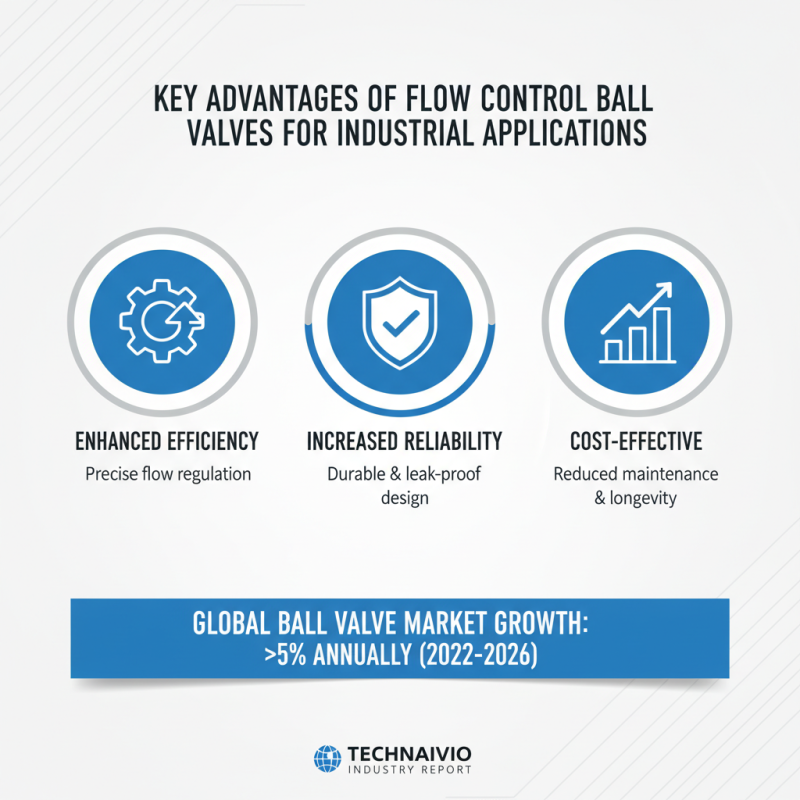 KEY ADVANTAGES OF FLOW CONTROL BALL VALVES FOR INDUSTRIAL APPLICATIONS

ENHANCED EFFICIENCY
Precise flow regulation

INCREASED RELIABILITY
Durable & leak-proof design

COST-EFFECTIVE
Reduced maintenance & longevity

GLOBAL BALL VALVE MARKET GROWTH: >5% ANNUALLY (2022-2026)

TECHNAIVIO
INDUSTRY REPORT